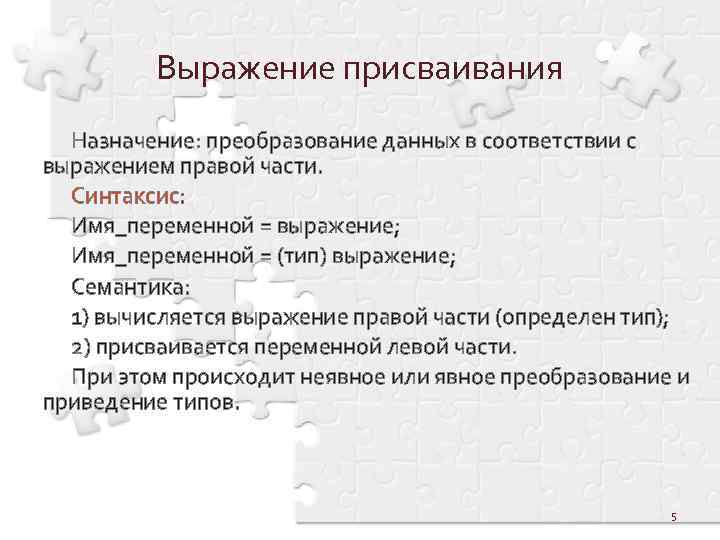 Выражение присваивания

Назначение: преобразование данных в соответствии с выражением правой части.

Синтаксис:

Имя_переменной = выражение;

Имя_переменной = (тип) выражение;

Семантика:

1) вычисляется выражение правой части (определен тип);

2) присваивается переменной левой части.

При этом происходит неявное или явное преобразование и приведение типов.

5